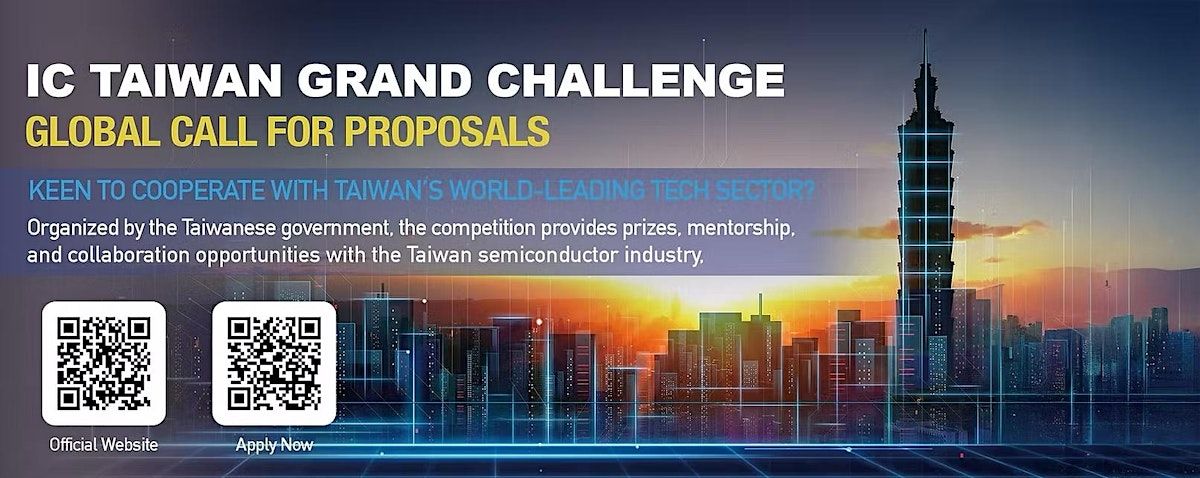 IC TAIWAN GRAND CHALLENGE
GLOBAL CALL FOR PROPOSALS

KEEN TO COOPERATE WITH TAIWAN'S WORLD-LEADING TECH SECTOR?

Organized by the Taiwanese government, the competition provides prizes, mentorship, and collaboration opportunities with the Taiwan semiconductor industry,

Official Website

Apply Now